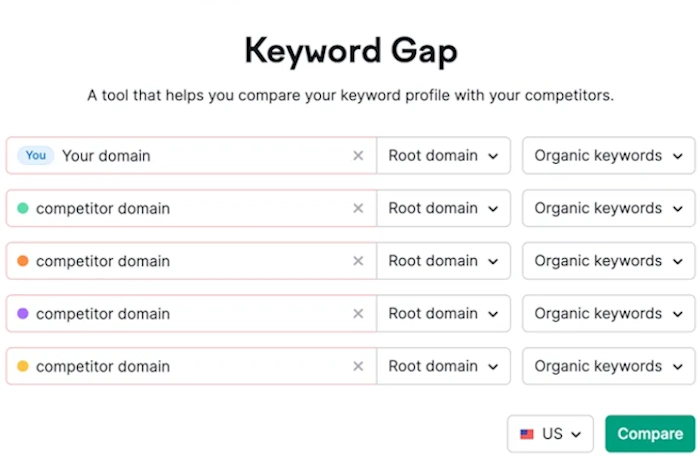 Keyword Gap

A tool that helps you compare your keyword profile with your competitors.

You Your domain × Root domain Organic keywords

competitor domain × Root domain Organic keywords

competitor domain × Root domain Organic keywords

competitor domain × Root domain Organic keywords

competitor domain × Root domain Organic keywords

US Compare